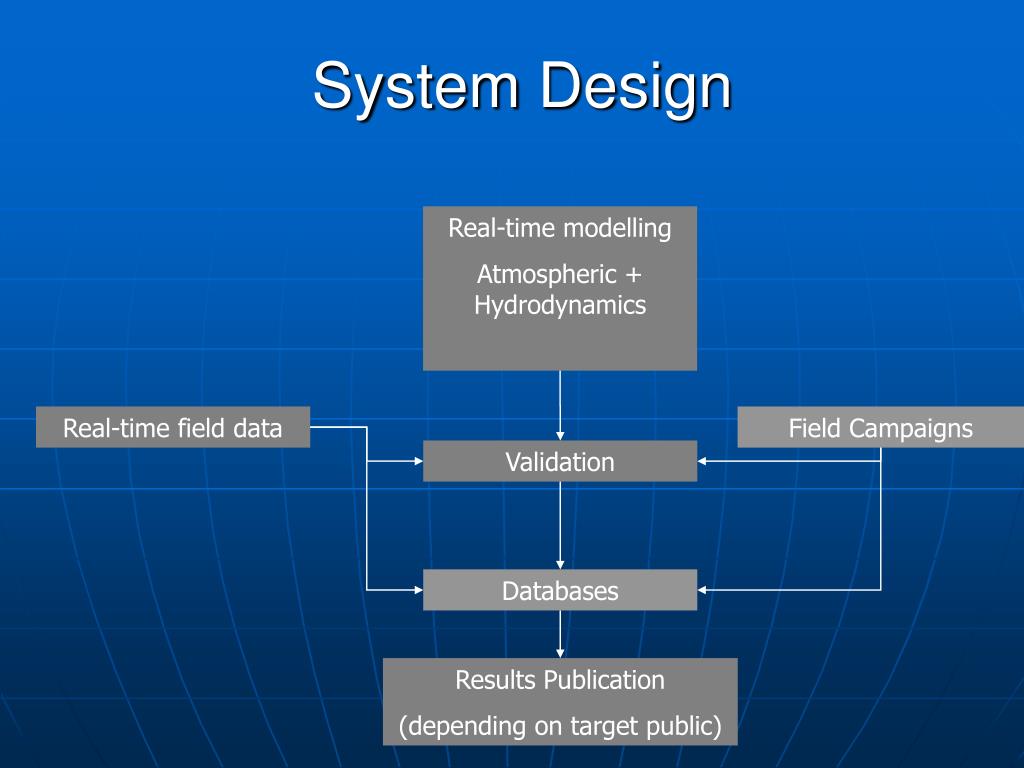 System Design

Real-time modelling

Atmospheric + Hydrodynamics

Real-time field data

Field Campaigns

Validation

Databases

Results Publication

(depending on target public)